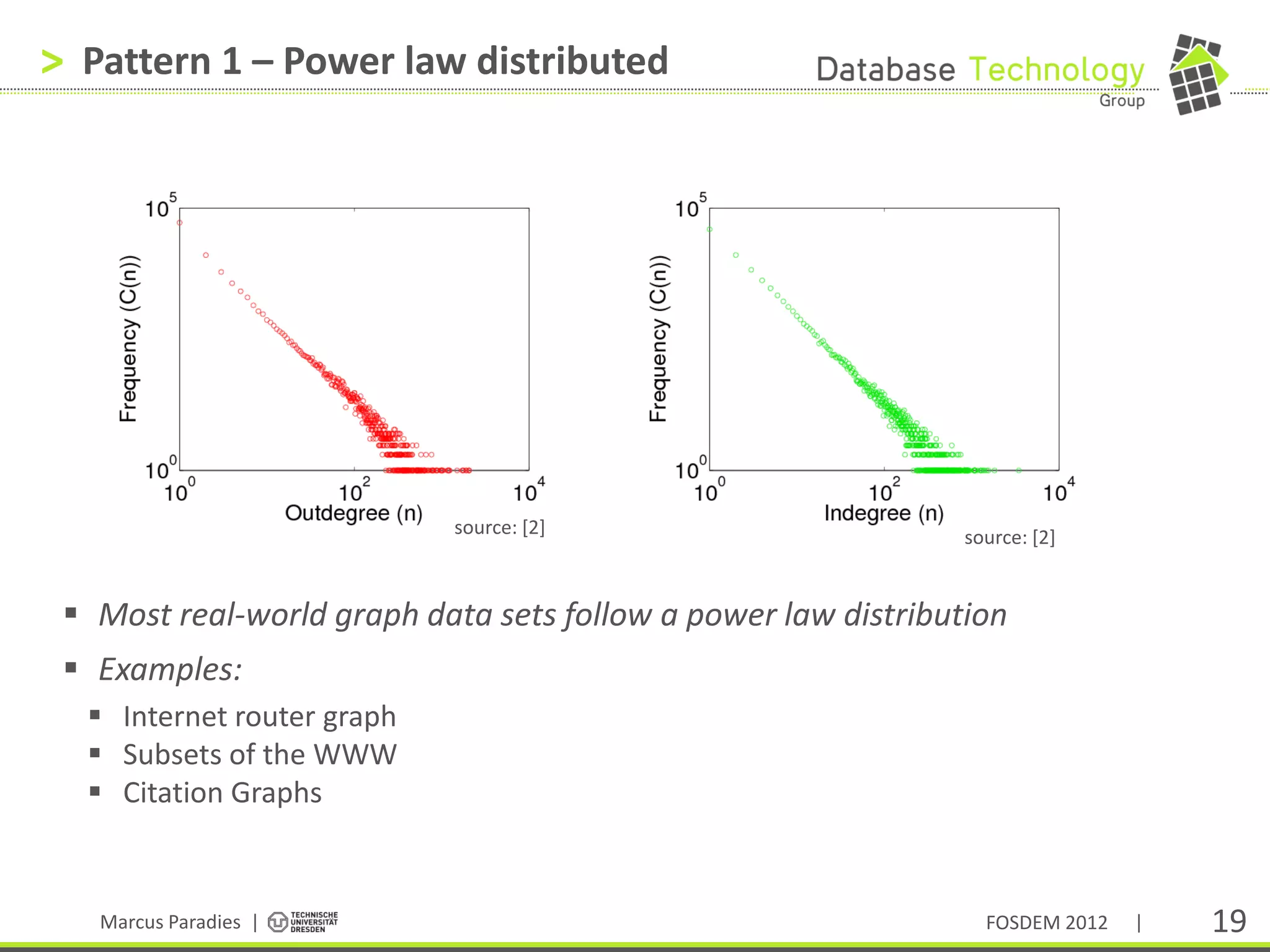 > Pattern 1 – Power law distributed

Database Technology Group

$10^5$

Frequency (C(n))

$10^0$

$10^0$ $10^2$ $10^4$

Outdegree (n)

source: [2]

$10^5$

Frequency (C(n))

$10^0$

$10^0$ $10^2$ $10^4$

Indegree (n)

source: [2]

▪ Most real-world graph data sets follow a power law distribution

▪ Examples:

▪ Internet router graph
▪ Subsets of the WWW
▪ Citation Graphs

Marcus Paradies | TECHNISCHE UNIVERSITÄT DRESDEN

FOSDEM 2012 | 19